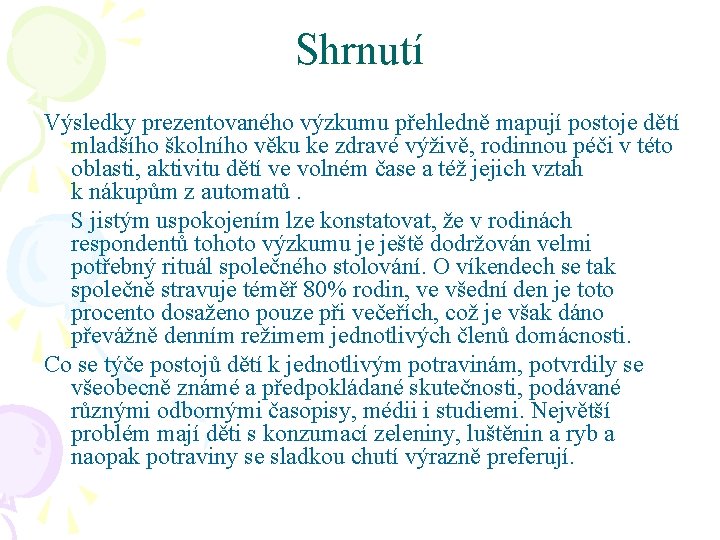 Shrnutí

Výsledky prezentovaného výzkumu přehledně mapují postoje dětí mladšího školního věku ke zdravé výživě, rodinnou péči v této oblasti, aktivitu dětí ve volném čase a též jejich vztah k nákupům z automatů .

S jistým uspokojením lze konstatovat, že v rodinách respondentů tohoto výzkumu je ještě dodržován velmi potřebný rituál společného stolování. O víkendech se tak společně stravuje téměř 80% rodin, ve všední den je toto procento dosaženo pouze při večeřích, což je však dáno převážně denním režimem jednotlivých členů domácnosti.

Co se týče postojů dětí k jednotlivým potravinám, potvrdily se všeobecně známé a předpokládané skutečnosti, podávané různými odbornými časopisy, médii i studiemi. Největší problém mají děti s konzumací zeleniny, luštěnin a ryb a naopak potraviny se sladkou chutí výrazně preferují.